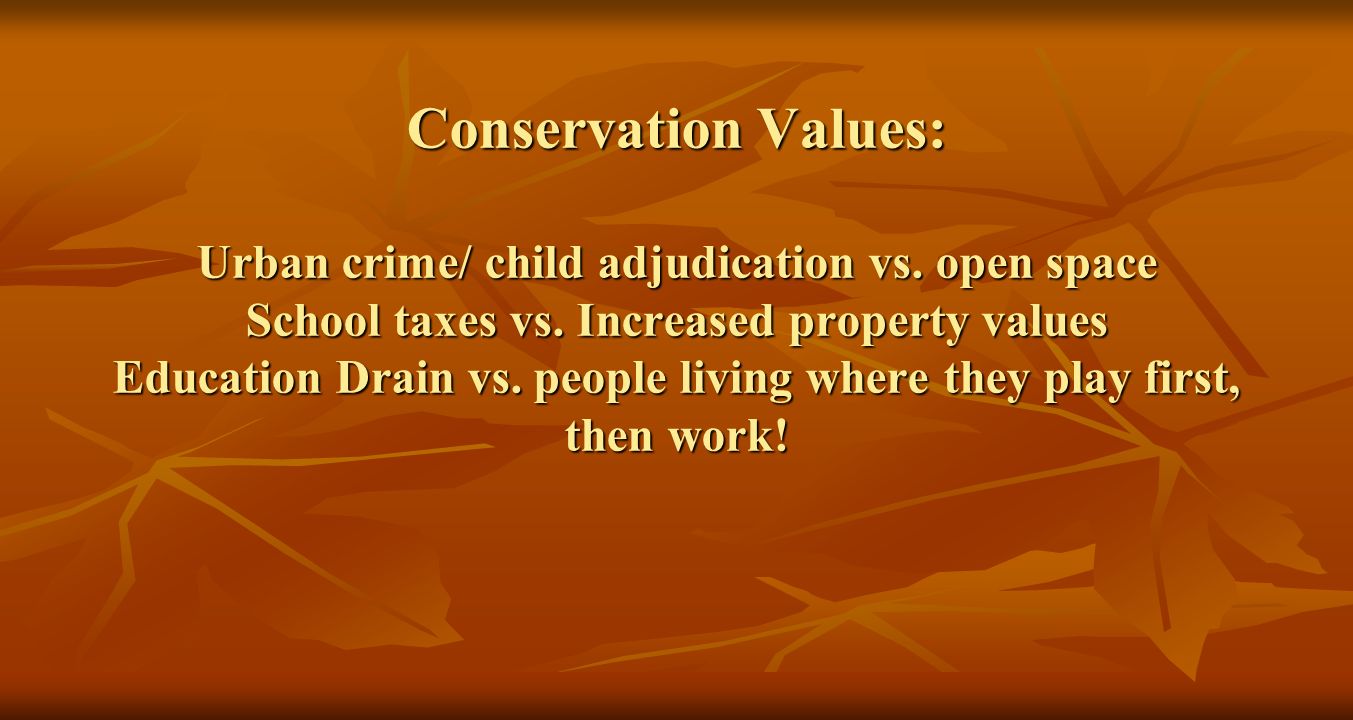 Conservation Values:

Urban crime/ child adjudication vs. open space
School taxes vs. Increased property values
Education Drain vs. people living where they play first, then work!